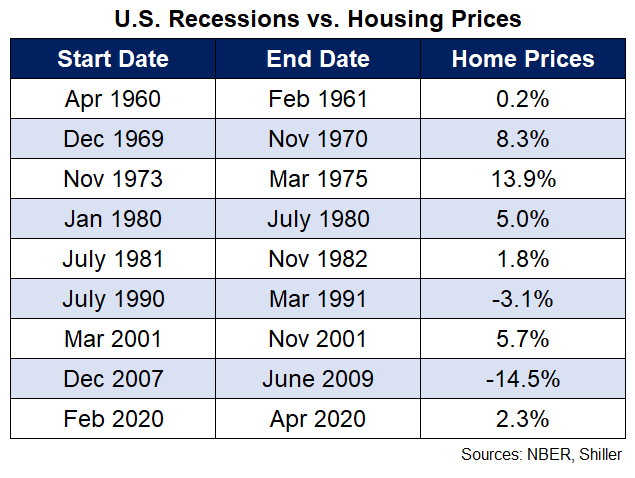 U.S. Recessions vs. Housing Prices

| Start Date | End Date | Home Prices |
|---|---|---|
| Apr 1960 | Feb 1961 | 0.2% |
| Dec 1969 | Nov 1970 | 8.3% |
| Nov 1973 | Mar 1975 | 13.9% |
| Jan 1980 | July 1980 | 5.0% |
| July 1981 | Nov 1982 | 1.8% |
| July 1990 | Mar 1991 | -3.1% |
| Mar 2001 | Nov 2001 | 5.7% |
| Dec 2007 | June 2009 | -14.5% |
| Feb 2020 | Apr 2020 | 2.3% |

Sources: NBER, Shiller